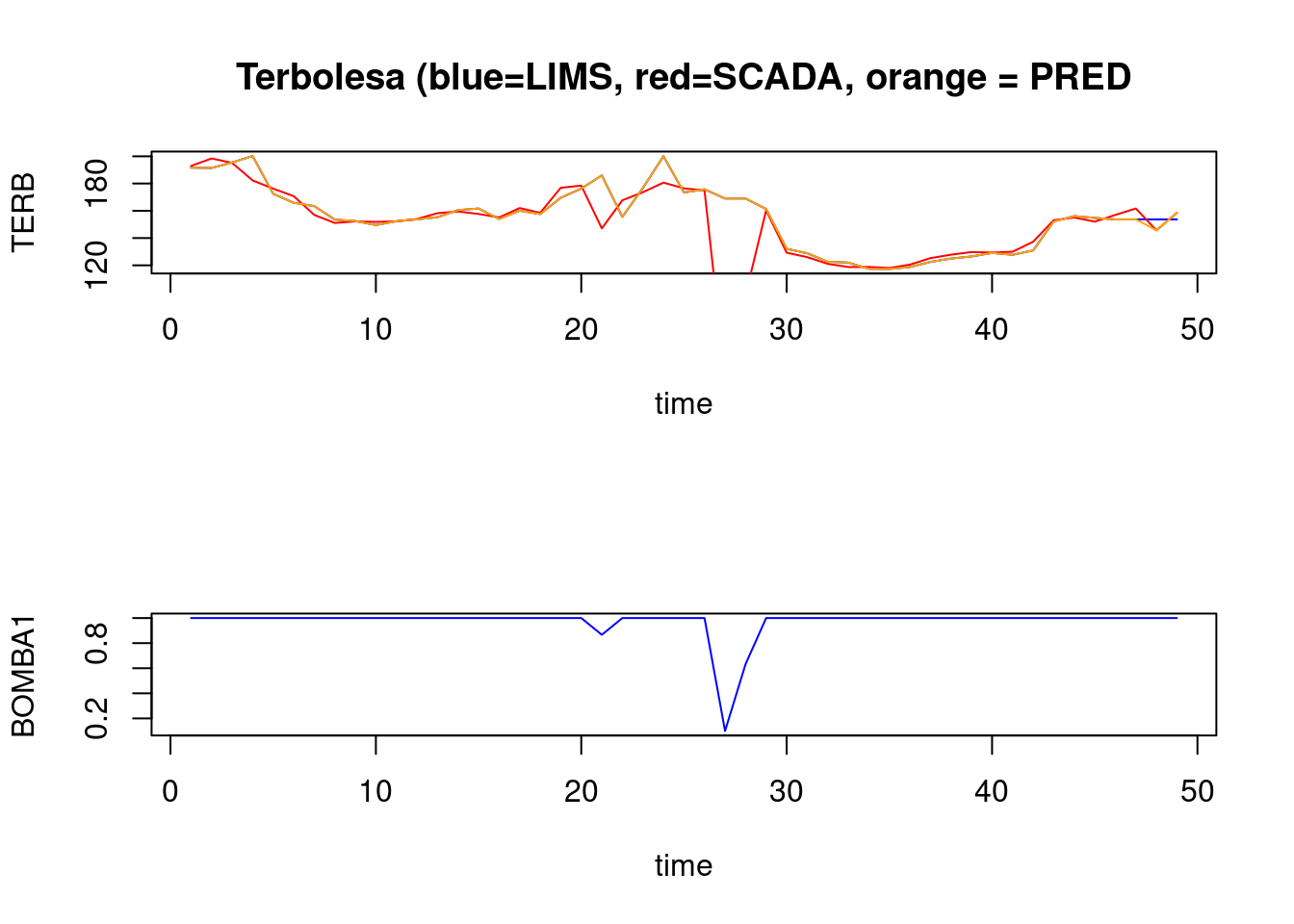 Terbolesa (blue=LIMS, red=SCADA, orange = PRED

TERB

120

180

0
10
20
30
40
50

time

BOMBA1

0.2

0.8

0
10
20
30
40
50

time